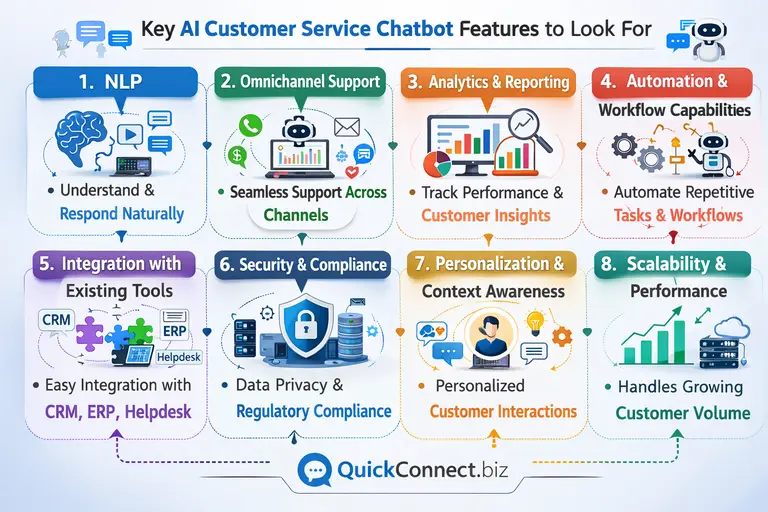 Key AI Customer Service Chatbot Features to Look For

1. NLP

• Understand & Respond Naturally

2. Omnichannel Support

• Seamless Support Across Channels

3. Analytics & Reporting

• Track Performance & Customer Insights

4. Automation & Workflow Capabilities

• Automate Repetitive Tasks & Workflows

5. Integration with Existing Tools

CRM
ERP
Helpdesk

• Easy Integration with CRM, ERP, Helpdesk

6. Security & Compliance

• Data Privacy & Regulatory Compliance

7. Personalization & Context Awareness

• Personalized Customer Interactions

8. Scalability & Performance

• Handles Growing Customer Volume

QuickConnect.biz